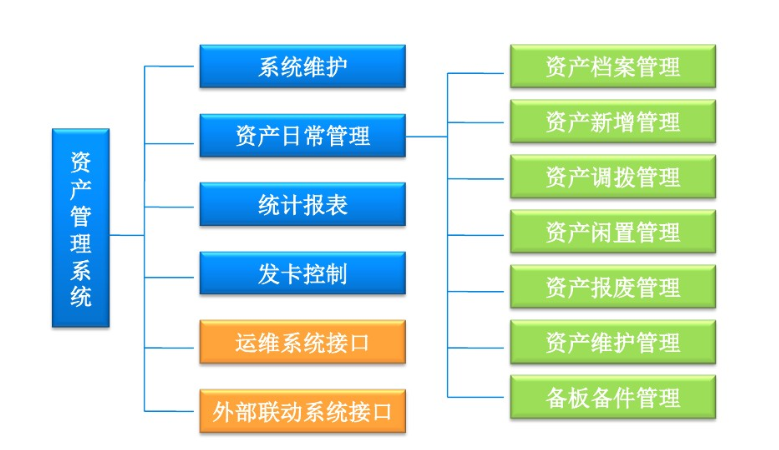 资产管理系统

系统维护

资产日常管理

统计报表

发卡控制

运维系统接口

外部联动系统接口

资产档案管理

资产新增管理

资产调拨管理

资产闲置管理

资产报废管理

资产维护管理

备板备件管理